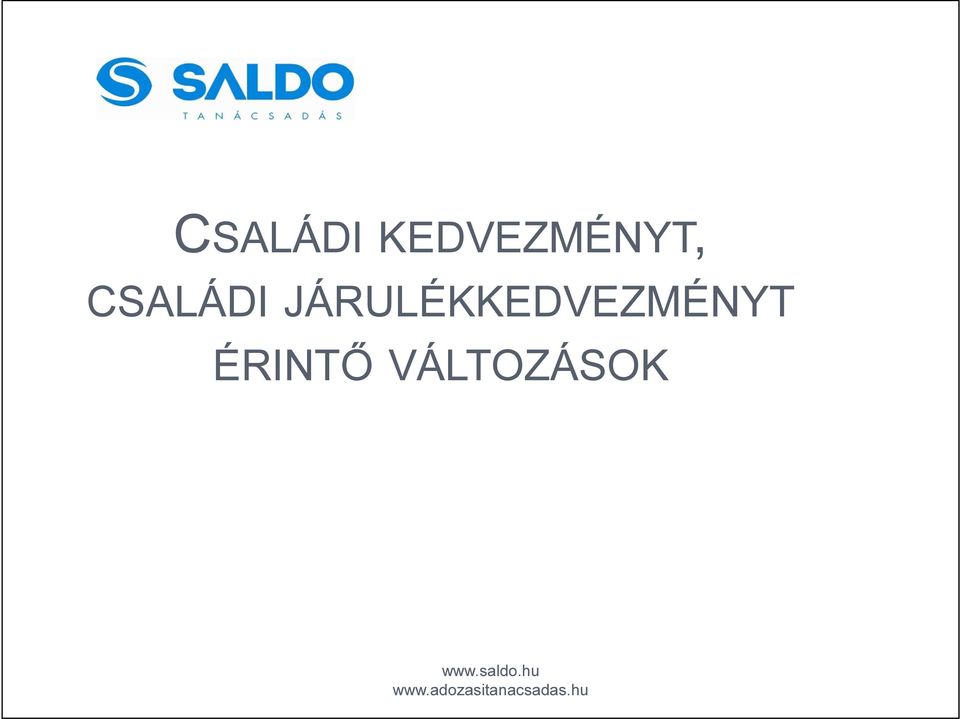 SALDO
TANÁCSADÁS

CSALÁDI KEDVEZMÉNYT, CSALÁDI JÁRULÉKKEDVEZMÉNYT ÉRINTŐ VÁLTOZÁSOK

www.saldo.hu
www.adozasitanacsadas.hu